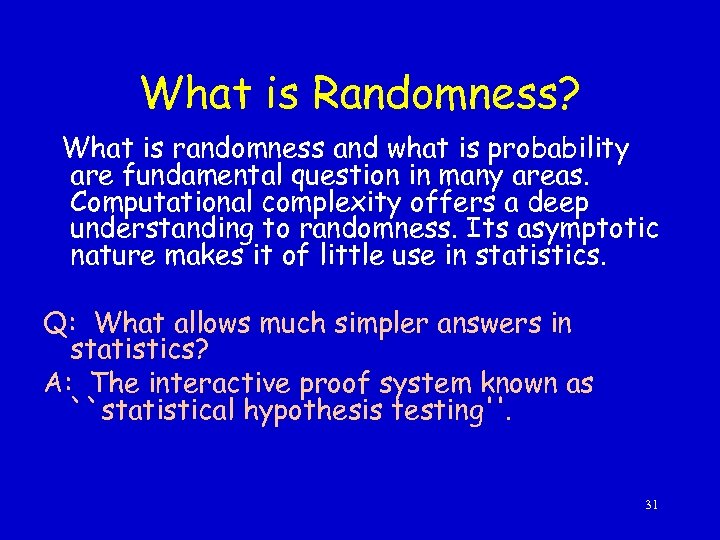 What is Randomness?

What is randomness and what is probability are fundamental question in many areas. Computational complexity offers a deep understanding to randomness. Its asymptotic nature makes it of little use in statistics.

Q: What allows much simpler answers in statistics?

A: The interactive proof system known as ``statistical hypothesis testing''.

31